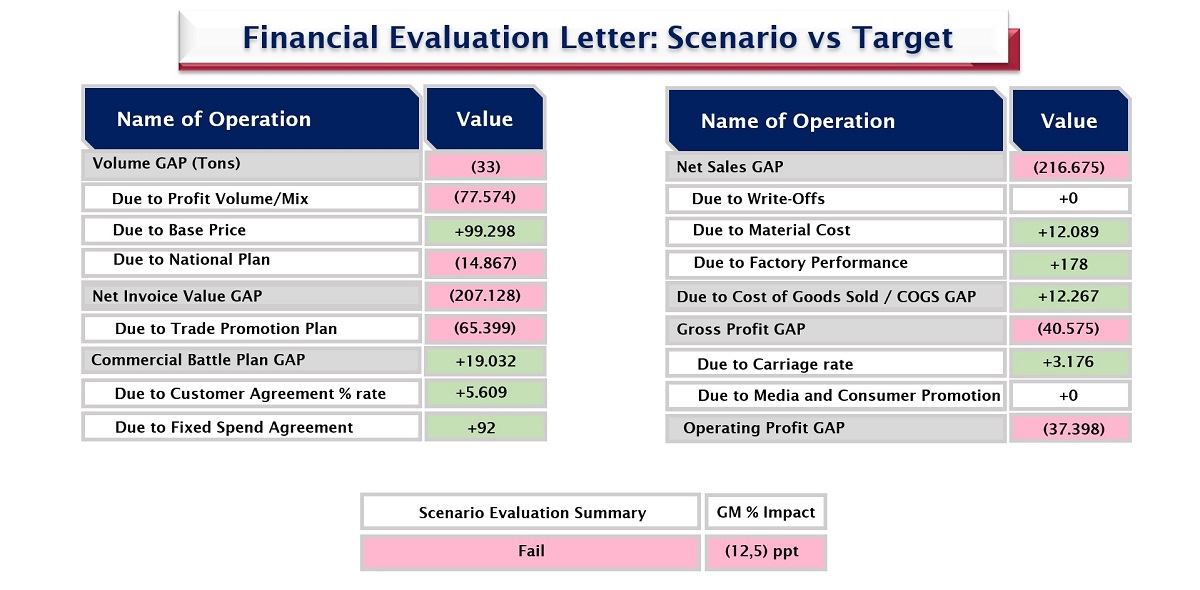 Financial Evaluation Letter: Scenario vs Target

| Name of Operation | Value |
|---|---|
| Volume GAP (Tons) | (33) |
| Due to Profit Volume/Mix | (77.574) |
| Due to Base Price | +99.298 |
| Due to National Plan | (14.867) |
| Net Invoice Value GAP | (207.128) |
| Due to Trade Promotion Plan | (65.399) |
| Commercial Battle Plan GAP | +19.032 |
| Due to Customer Agreement % rate | +5.609 |
| Due to Fixed Spend Agreement | +92 |

| Name of Operation | Value |
|---|---|
| Net Sales GAP | (216.675) |
| Due to Write-Offs | +0 |
| Due to Material Cost | +12.089 |
| Due to Factory Performance | +178 |
| Due to Cost of Goods Sold / COGS GAP | +12.267 |
| Gross Profit GAP | (40.575) |
| Due to Carriage rate | +3.176 |
| Due to Media and Consumer Promotion | +0 |
| Operating Profit GAP | (37.398) |

| Scenario Evaluation Summary | GM % Impact |
|---|---|
| Fail | (12,5) ppt |